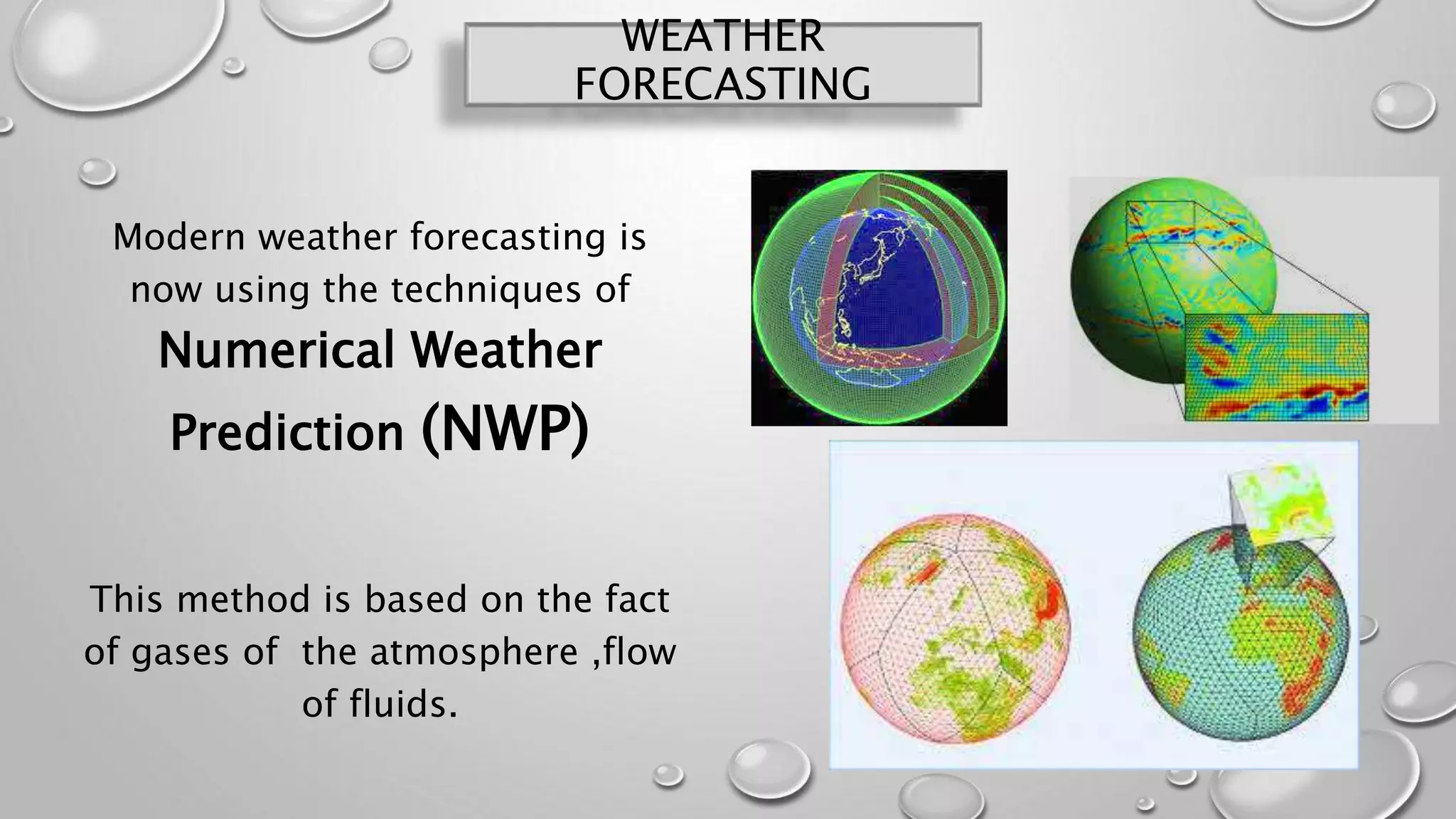 WEATHER FORECASTING

Modern weather forecasting is now using the techniques of Numerical Weather Prediction (NWP)

This method is based on the fact of gases of the atmosphere ,flow of fluids.